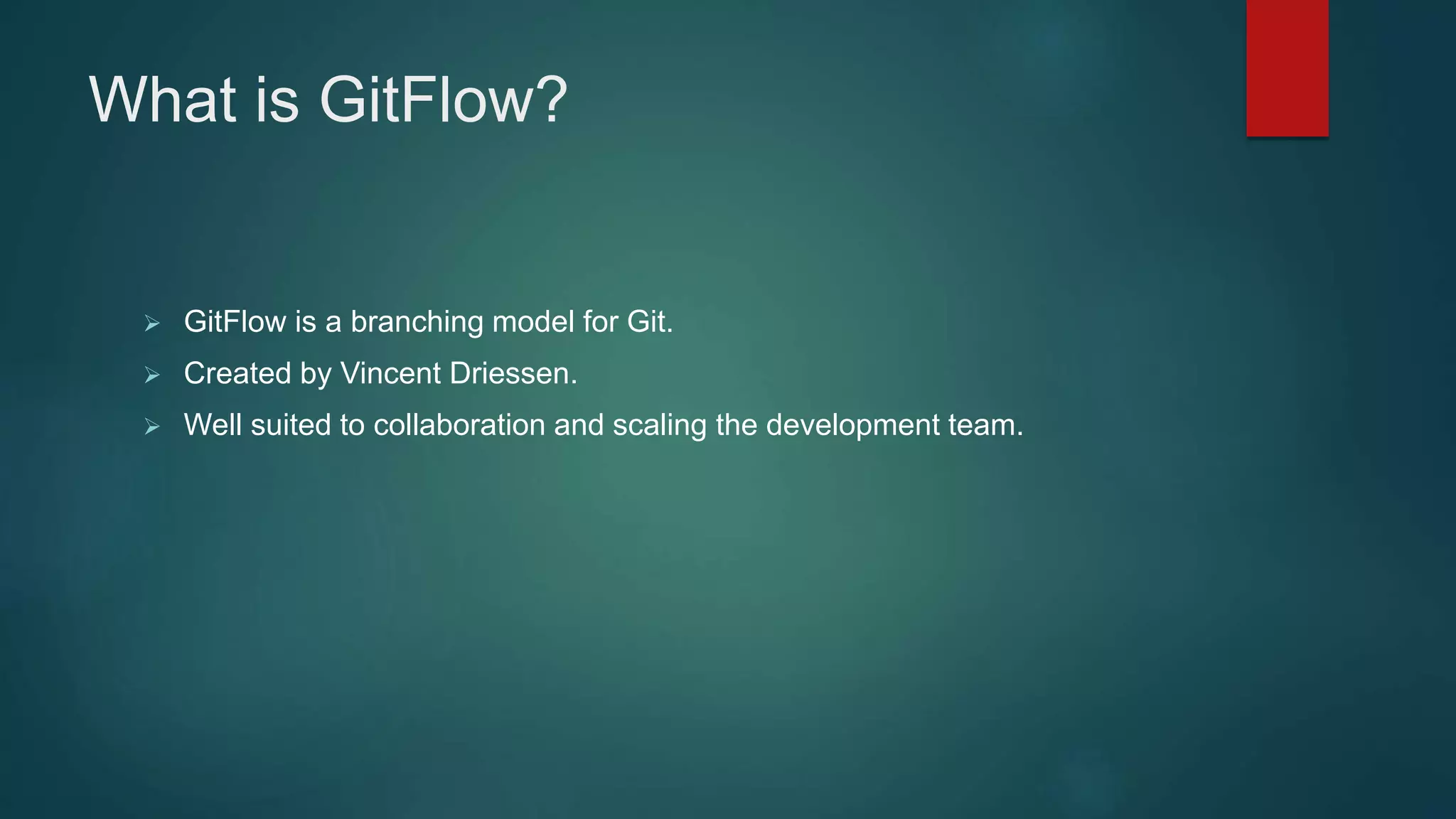 What is GitFlow?

➢ GitFlow is a branching model for Git.
➢ Created by Vincent Driessen.
➢ Well suited to collaboration and scaling the development team.